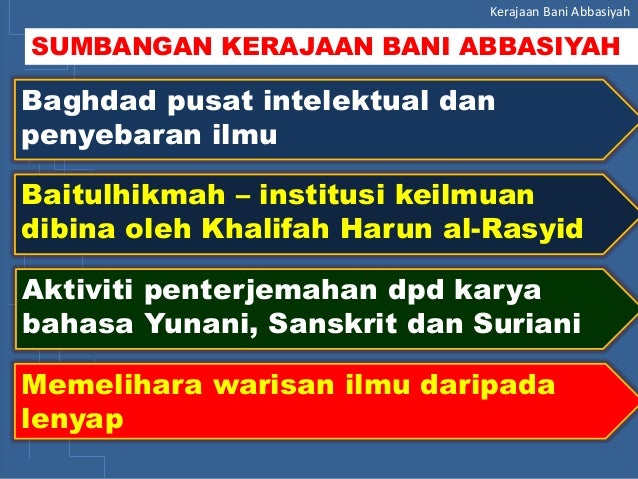 Kerajaan Bani Abbasiyah

SUMBANGAN KERAJAAN BANI ABBASIYAH

Baghdad pusat intelektual dan penyebaran ilmu

Baitulhikmah – institusi keilmuan dibina oleh Khalifah Harun al-Rasyid

Aktiviti penterjemahan dpd karya bahasa Yunani, Sanskrit dan Suriani

Memelihara warisan ilmu daripada lenyap